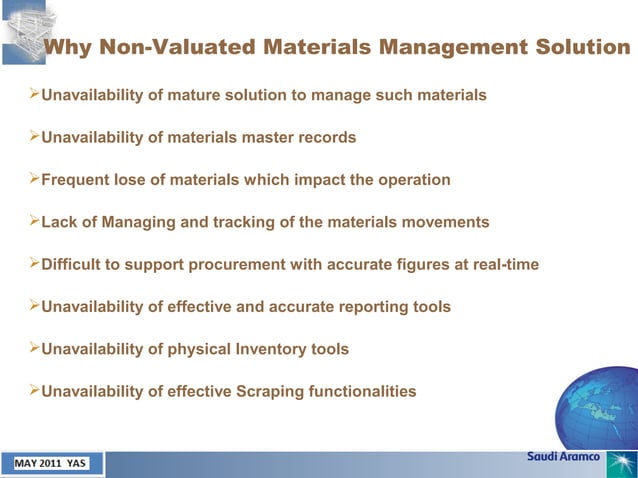 Why Non-Valuated Materials Management Solution

➢Unavailability of mature solution to manage such materials

➢Unavailability of materials master records

➢Frequent lose of materials which impact the operation

➢Lack of Managing and tracking of the materials movements

➢Difficult to support procurement with accurate figures at real-time

➢Unavailability of effective and accurate reporting tools

➢Unavailability of physical Inventory tools

➢Unavailability of effective Scraping functionalities

MAY 2011 YAS

Saudi Aramco